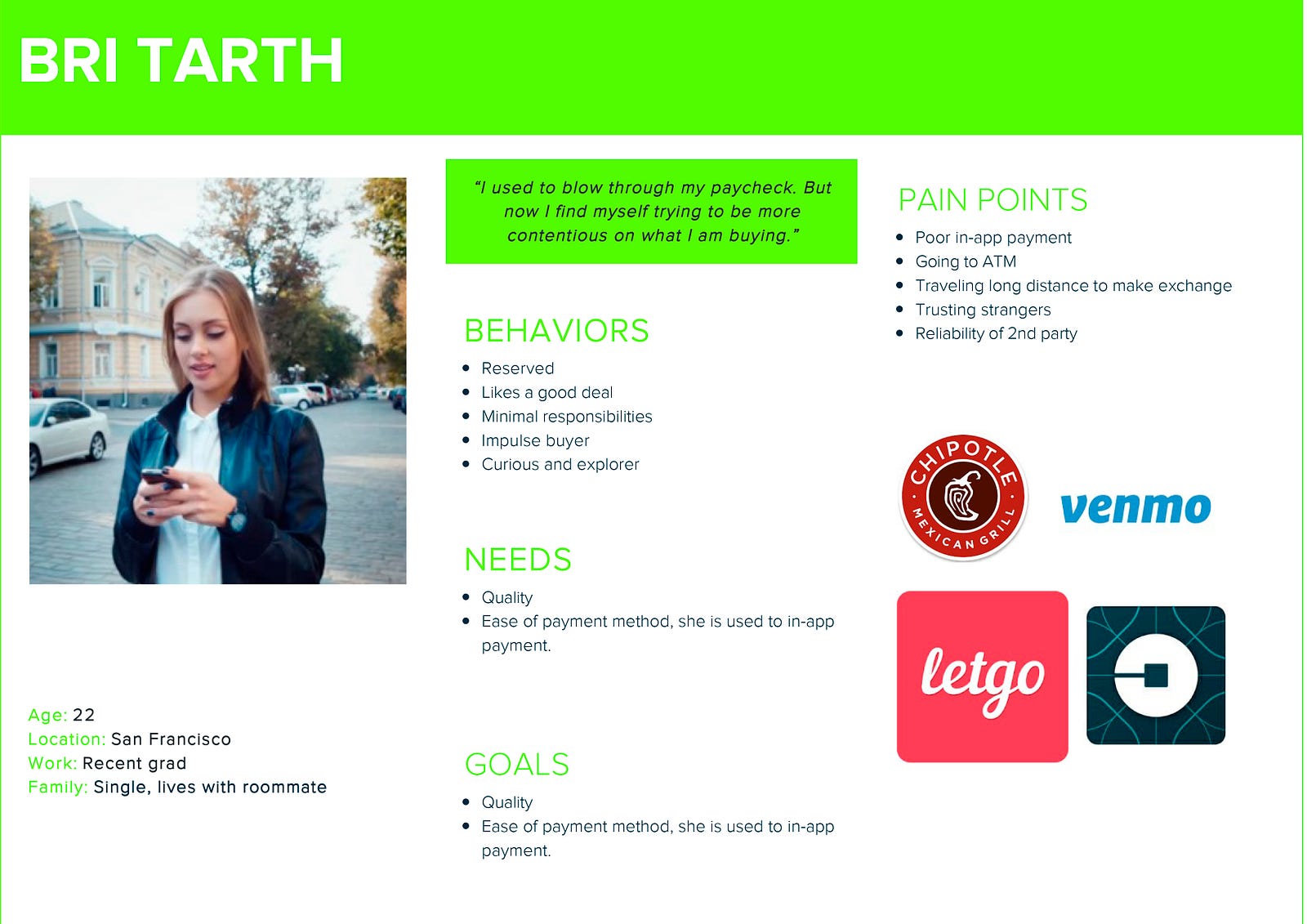 BRI TARTH

Age: 22
Location: San Francisco
Work: Recent grad
Family: Single, lives with roommate

"I used to blow through my paycheck. But now I find myself trying to be more contentious on what I am buying."

BEHAVIORS
- Reserved
- Likes a good deal
- Minimal responsibilities
- Impulse buyer
- Curious and explorer

NEEDS
- Quality
- Ease of payment method, she is used to in-app payment.

GOALS
- Quality
- Ease of payment method, she is used to in-app payment.

PAIN POINTS
- Poor in-app payment
- Going to ATM
- Traveling long distance to make exchange
- Trusting strangers
- Reliability of 2nd party

CHIPOTLE MEXICAN GRILL
venmo
letgo